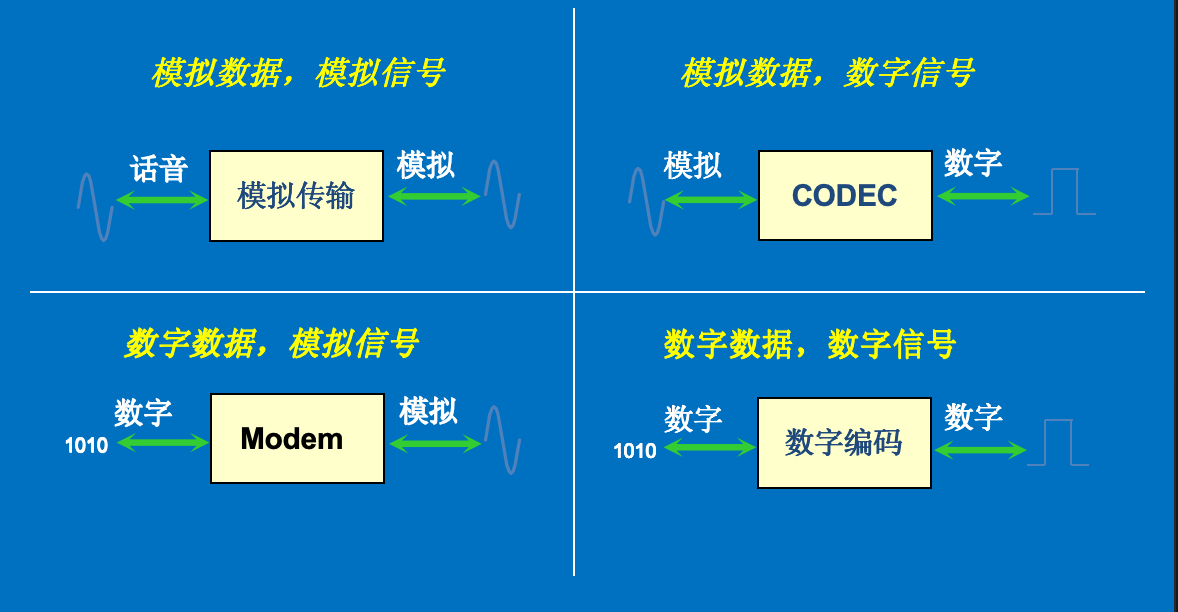 模拟数据，模拟信号

话音 模拟传输 模拟

模拟数据，数字信号

模拟 CODEC 数字

数字数据，模拟信号

数字 1010 Modem 模拟

数字数据，数字信号

数字 1010 数字编码 数字